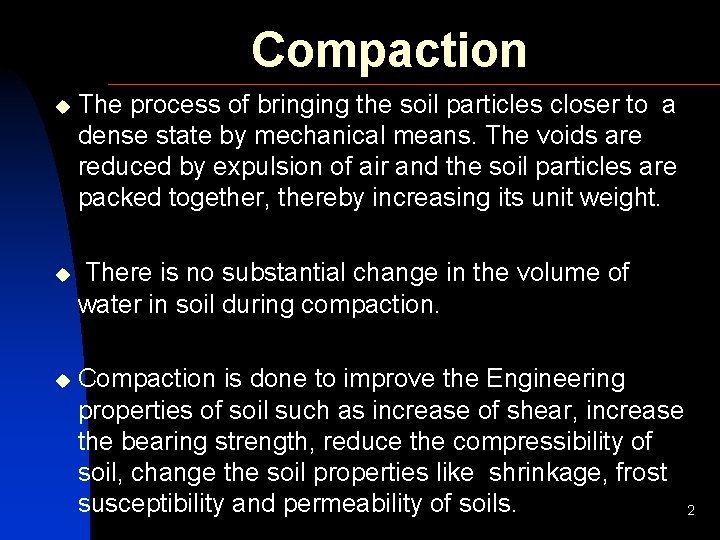 Compaction

◆ The process of bringing the soil particles closer to a dense state by mechanical means. The voids are reduced by expulsion of air and the soil particles are packed together, thereby increasing its unit weight.

◆ There is no substantial change in the volume of water in soil during compaction.

◆ Compaction is done to improve the Engineering properties of soil such as increase of shear, increase the bearing strength, reduce the compressibility of soil, change the soil properties like shrinkage, frost susceptibility and permeability of soils.

2